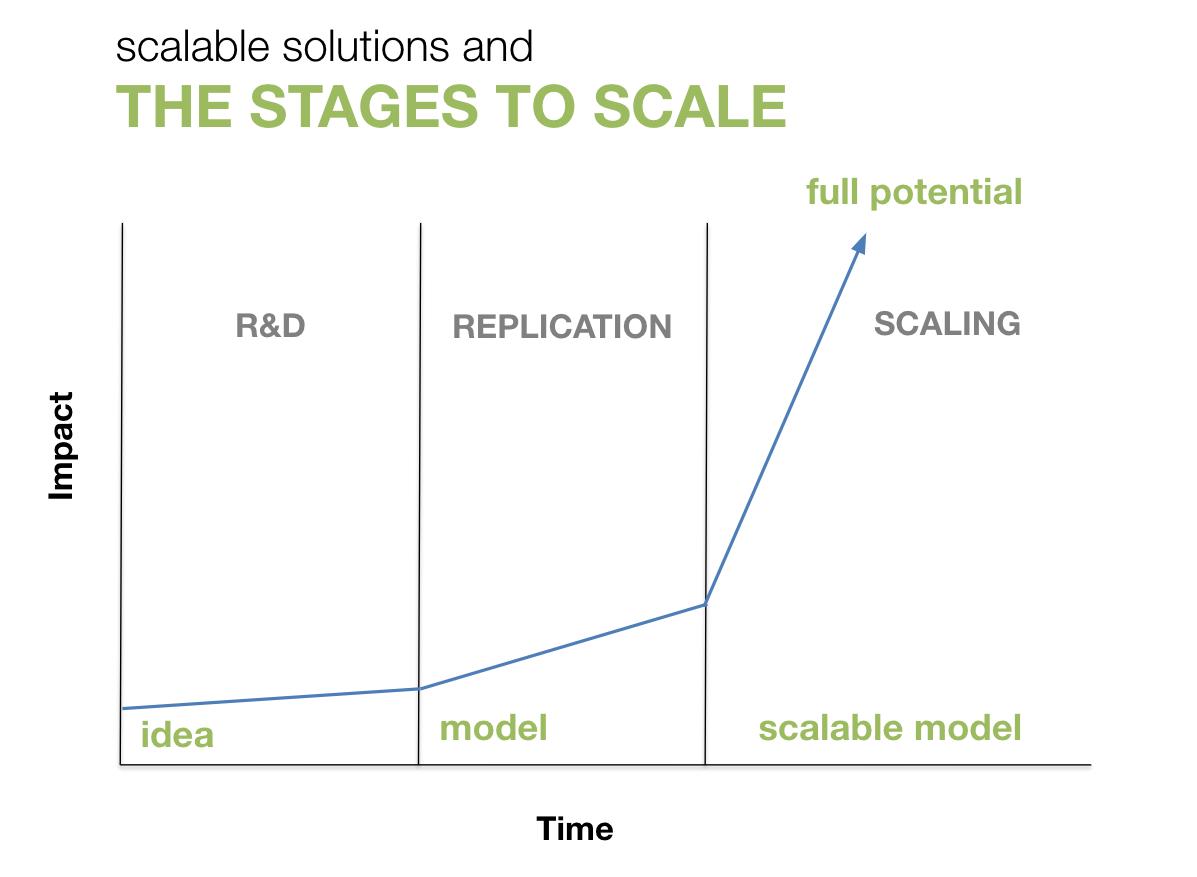 scalable solutions and
THE STAGES TO SCALE

full potential

R&D

REPLICATION

SCALING

Impact

idea

model

scalable model

Time